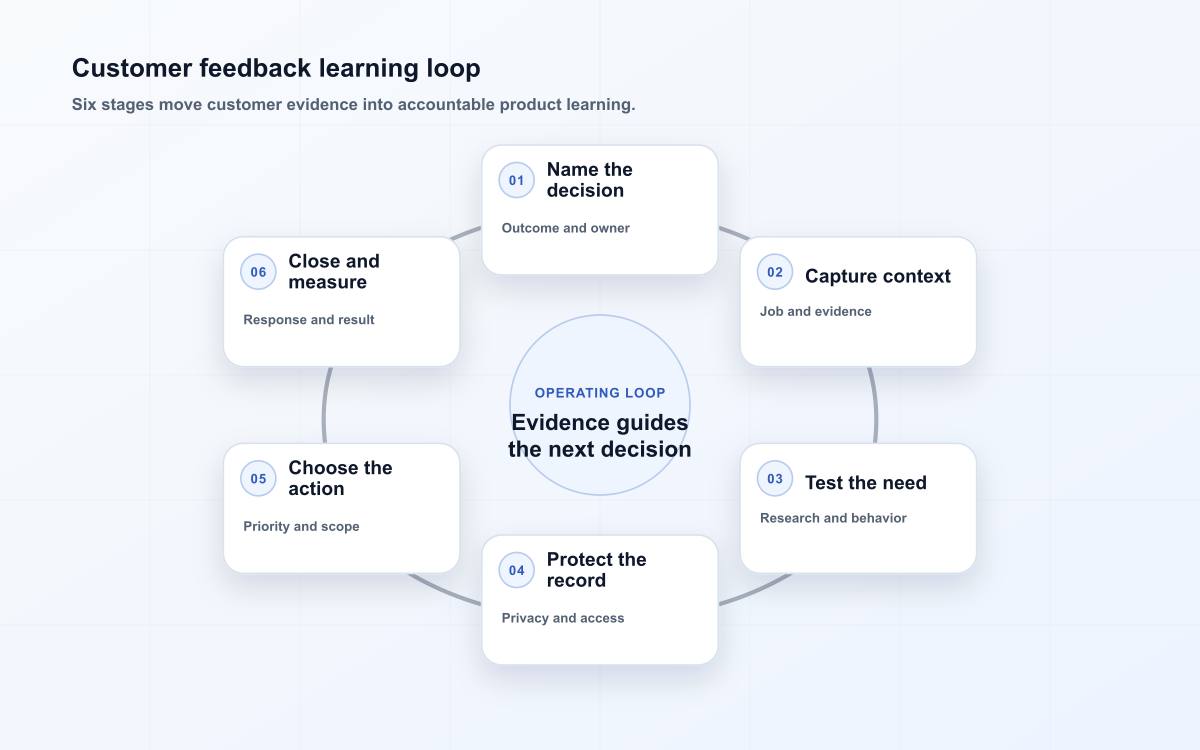 Customer feedback learning loop

Six stages move customer evidence into accountable product learning.

01 Name the decision

Outcome and owner

02 Capture context

Job and evidence

03 Test the need

Research and behavior

04 Protect the record

Privacy and access

05 Choose the action

Priority and scope

06 Close and measure

Response and result

OPERATING LOOP

Evidence guides the next decision